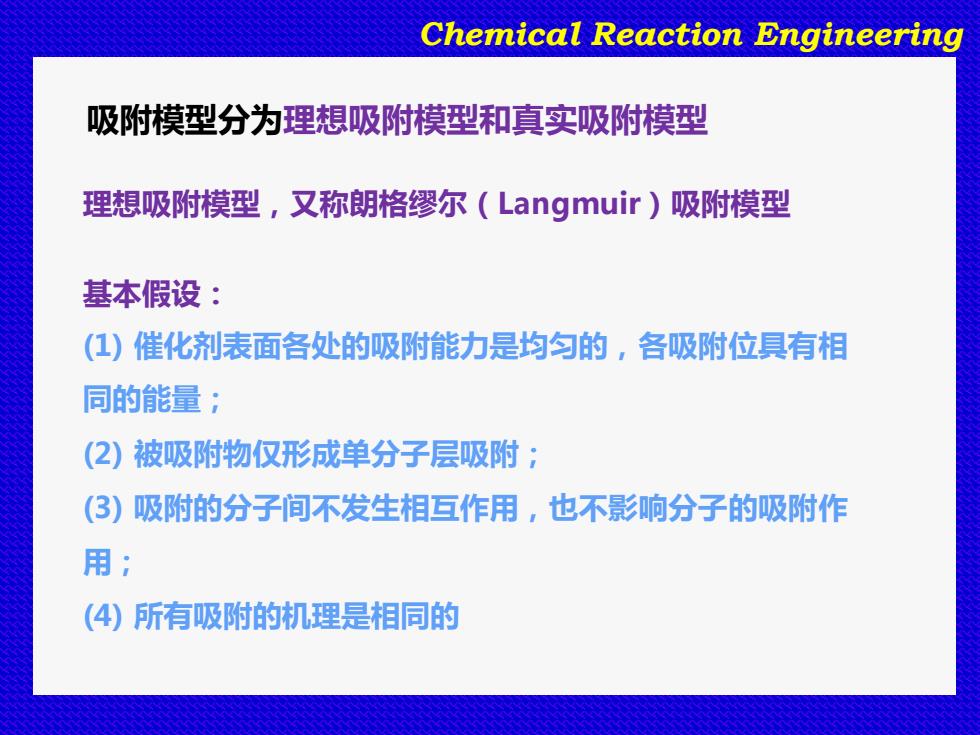 Chemical Reaction Engineering

吸附模型分为理想吸附模型和真实吸附模型

理想吸附模型，又称朗格缪尔（Langmuir）吸附模型

基本假设：
(1) 催化剂表面各处的吸附能力是均匀的，各吸附位具有相同的能量；
(2) 被吸附物仅形成单分子层吸附；
(3) 吸附的分子间不发生相互作用，也不影响分子的吸附作用；
(4) 所有吸附的机理是相同的